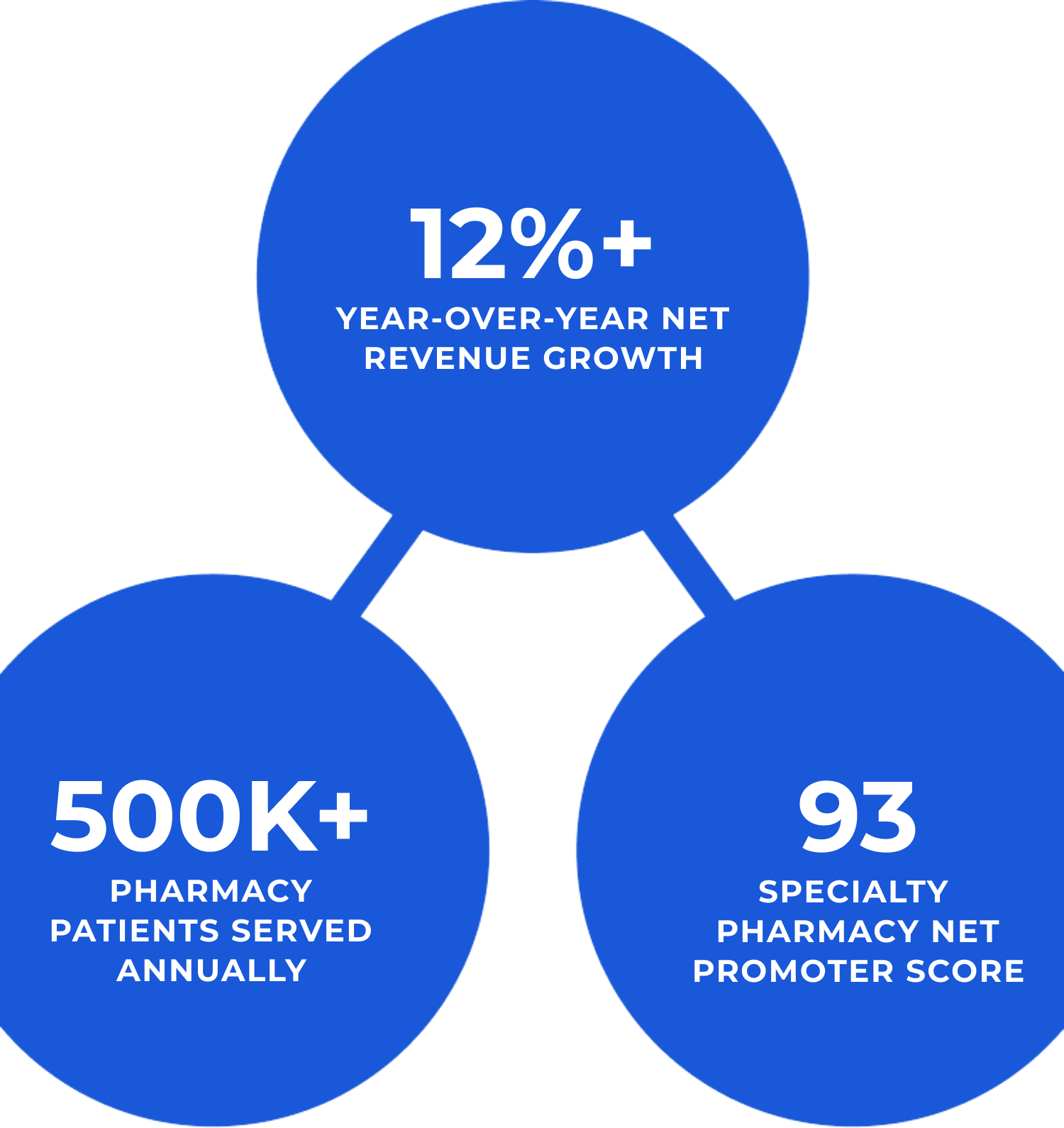 12%+
YEAR-OVER-YEAR NET REVENUE GROWTH

500K+
PHARMACY PATIENTS SERVED ANNUALLY

93
SPECIALTY PHARMACY NET PROMOTER SCORE